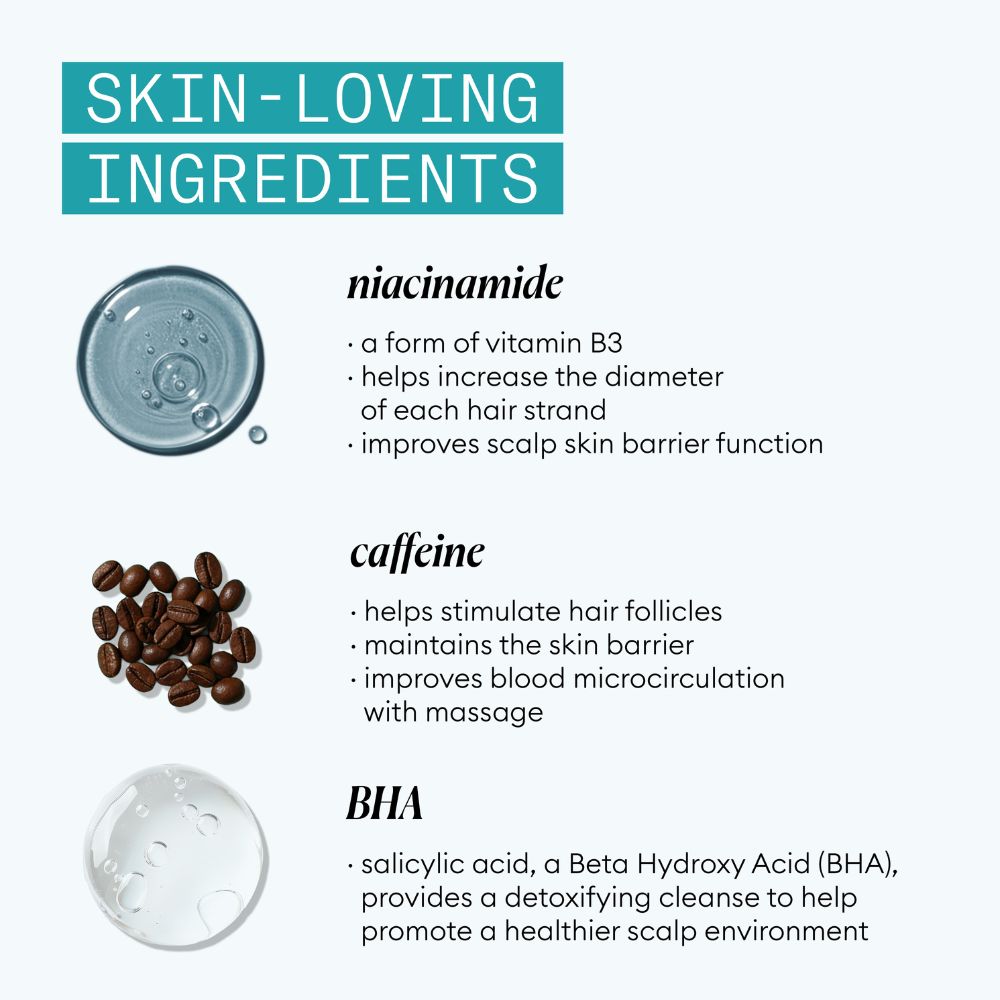 SKIN-LOVING
INGREDIENTS

niacinamide

· a form of vitamin B3
· helps increase the diameter of each hair strand
· improves scalp skin barrier function

caffeine

· helps stimulate hair follicles
· maintains the skin barrier
· improves blood microcirculation with massage

BHA

· salicylic acid, a Beta Hydroxy Acid (BHA), provides a detoxifying cleanse to help promote a healthier scalp environment